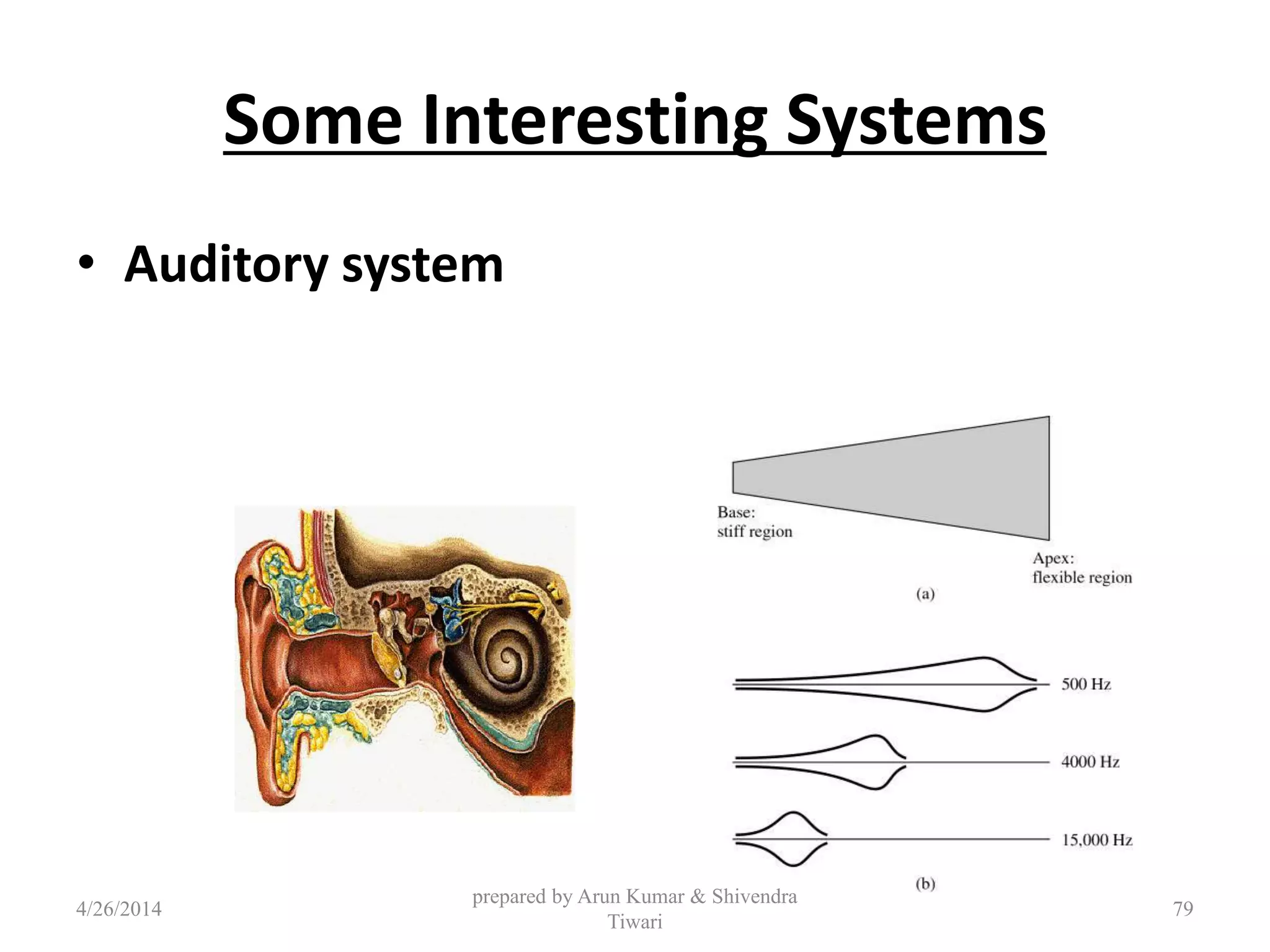 Some Interesting Systems

• Auditory system

Base:
stiff region

Apex:
flexible region

(a)

500 Hz

4000 Hz

15,000 Hz

(b)

4/26/2014

prepared by Arun Kumar & Shivendra Tiwari

79